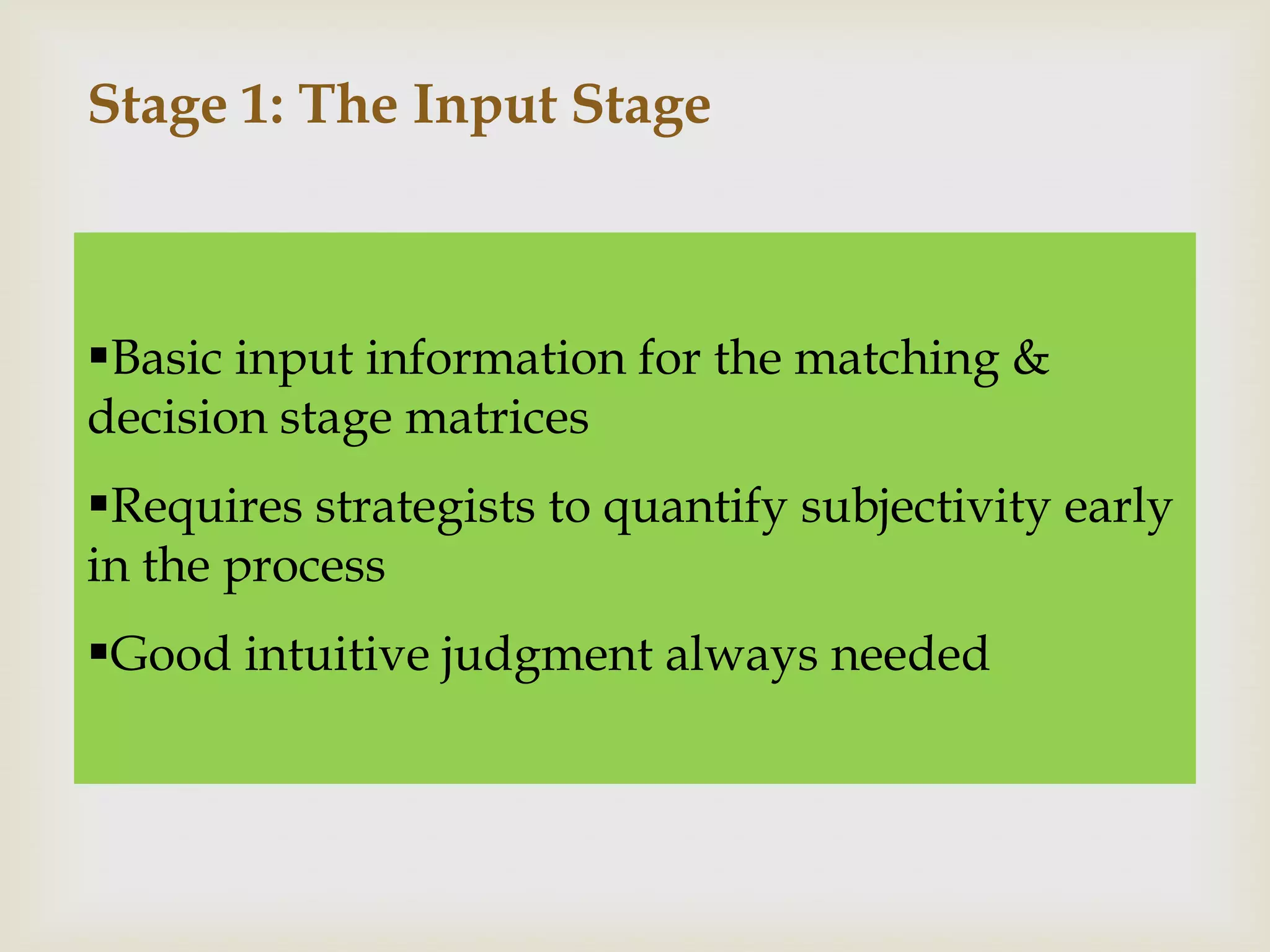 Stage 1: The Input Stage

▪Basic input information for the matching & decision stage matrices

▪Requires strategists to quantify subjectivity early in the process

▪Good intuitive judgment always needed